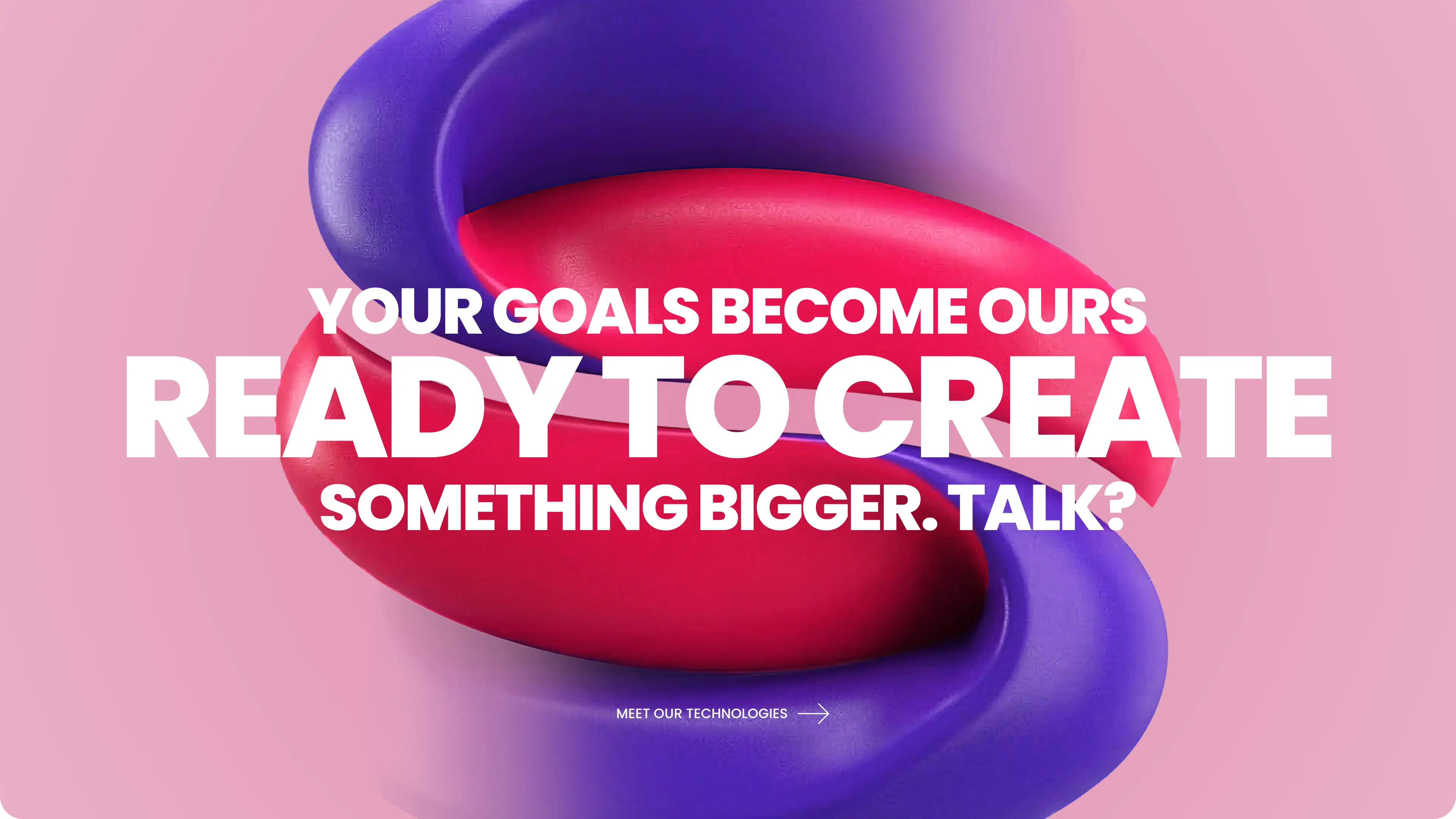 YOUR GOALS BECOME OURS
READY TO CREATE
SOMETHING BIGGER. TALK?

MEET OUR TECHNOLOGIES